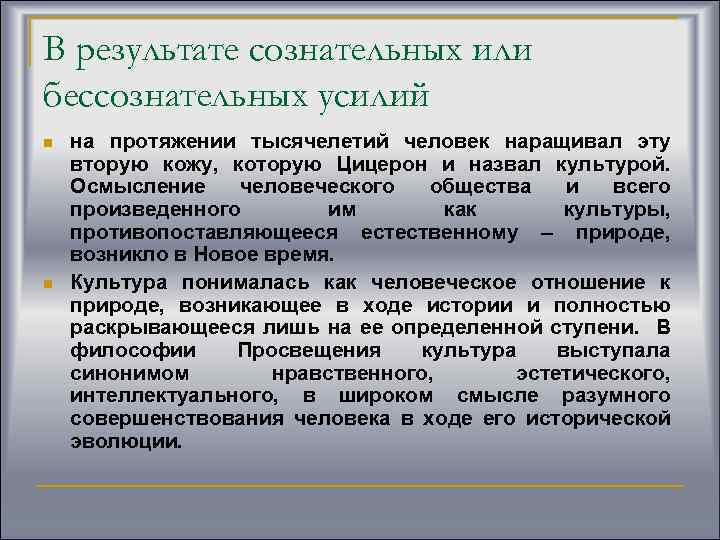 В результате сознательных или бессознательных усилий

на протяжении тысячелетий человек наращивал эту вторую кожу, которую Цицерон и назвал культурой. Осмысление человеческого общества и всего произведенного им как культуры, противопоставляющееся естественному – природе, возникло в Новое время.

Культура понималась как человеческое отношение к природе, возникающее в ходе истории и полностью раскрывающееся лишь на ее определенной ступени. В философии Просвещения культура выступала синонимом нравственного, эстетического, интеллектуального, в широком смысле разумного совершенствования человека в ходе его исторической эволюции.